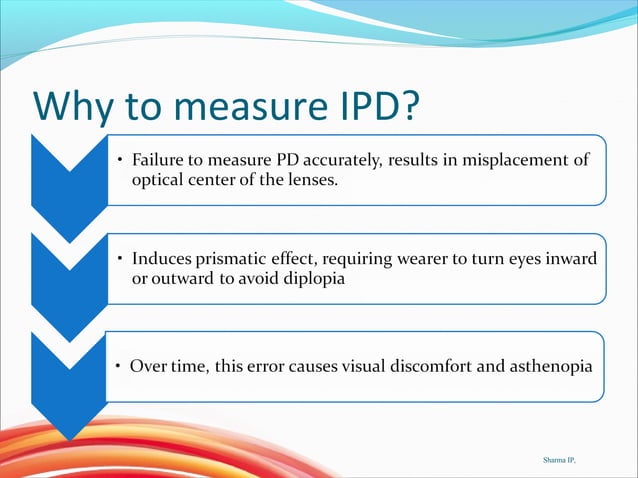 Why to measure IPD?

• Failure to measure PD accurately, results in misplacement of optical center of the lenses.

• Induces prismatic effect, requiring wearer to turn eyes inward or outward to avoid diplopia

• Over time, this error causes visual discomfort and asthenopia

Sharma IP,